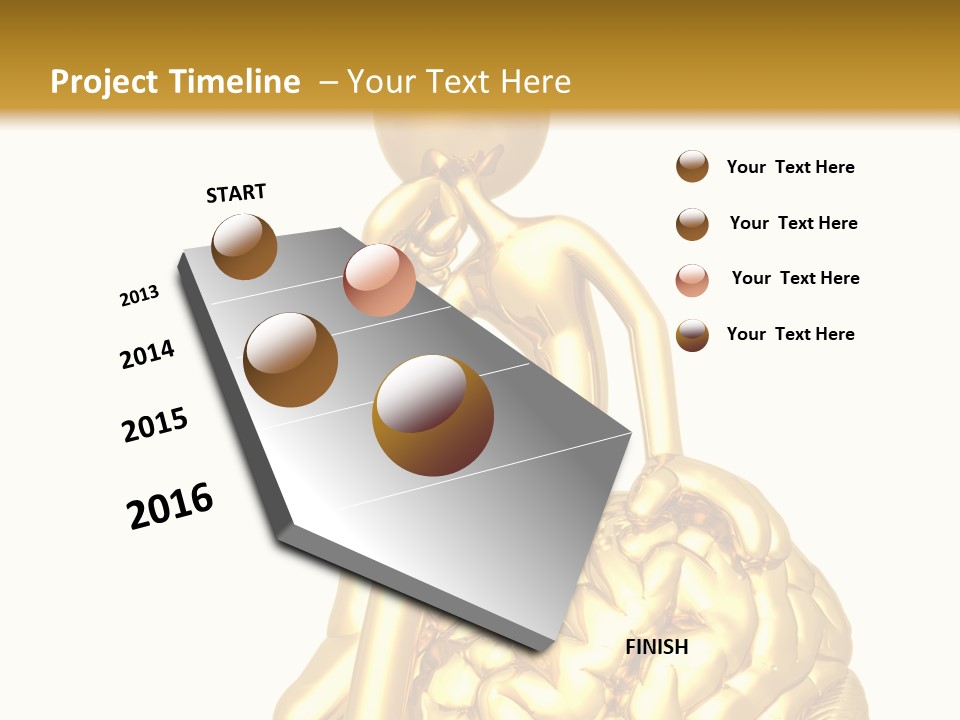 Project Timeline – Your Text Here

START

2013

2014

2015

2016

FINISH

Your Text Here

Your Text Here

Your Text Here

Your Text Here